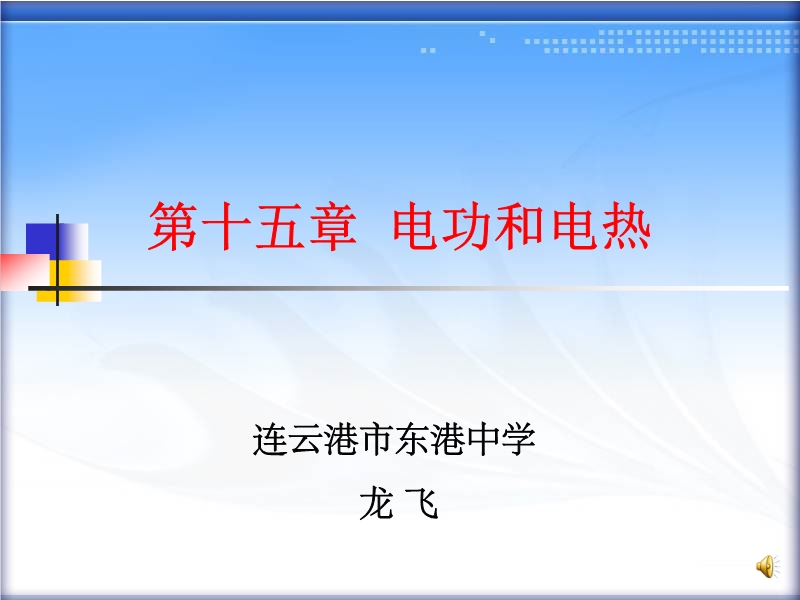 第十五章 电功和电热

连云港市东港中学

龙 飞